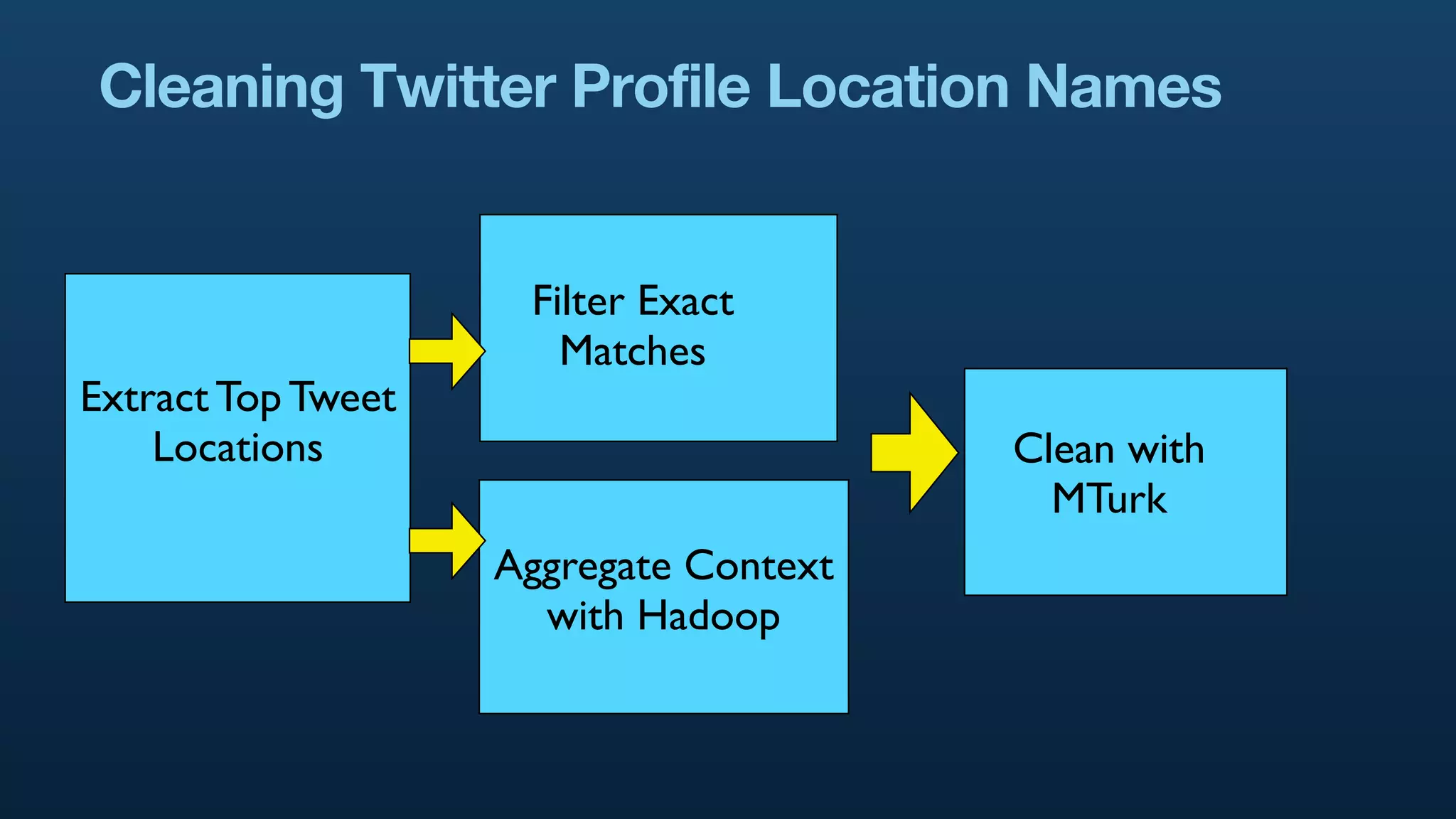 Cleaning Twitter Profile Location Names

Extract Top Tweet Locations

Filter Exact Matches

Aggregate Context with Hadoop

Clean with MTurk